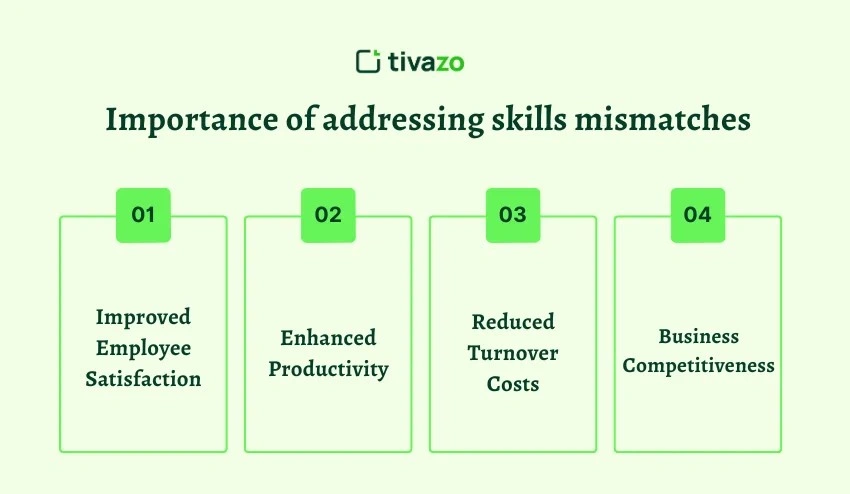 tivazo

Importance of addressing skills mismatches

01

Improved Employee Satisfaction

02

Enhanced Productivity

03

Reduced Turnover Costs

04

Business Competitiveness